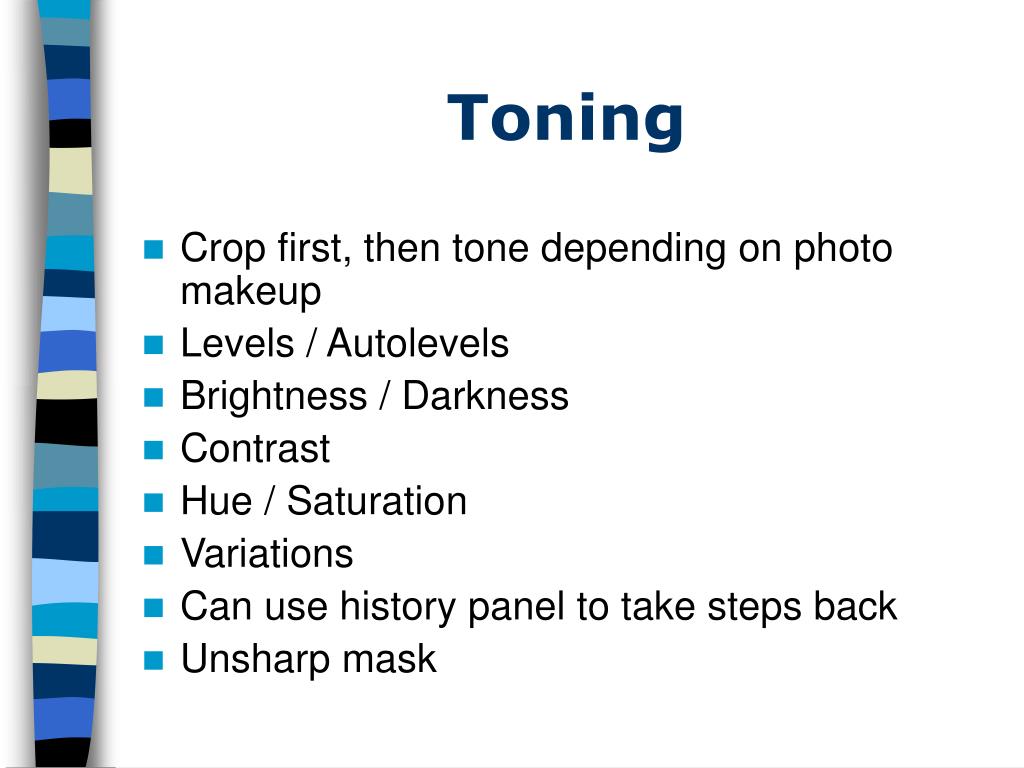 Toning

- Crop first, then tone depending on photo makeup
- Levels / Autolevels
- Brightness / Darkness
- Contrast
- Hue / Saturation
- Variations
- Can use history panel to take steps back
- Unsharp mask